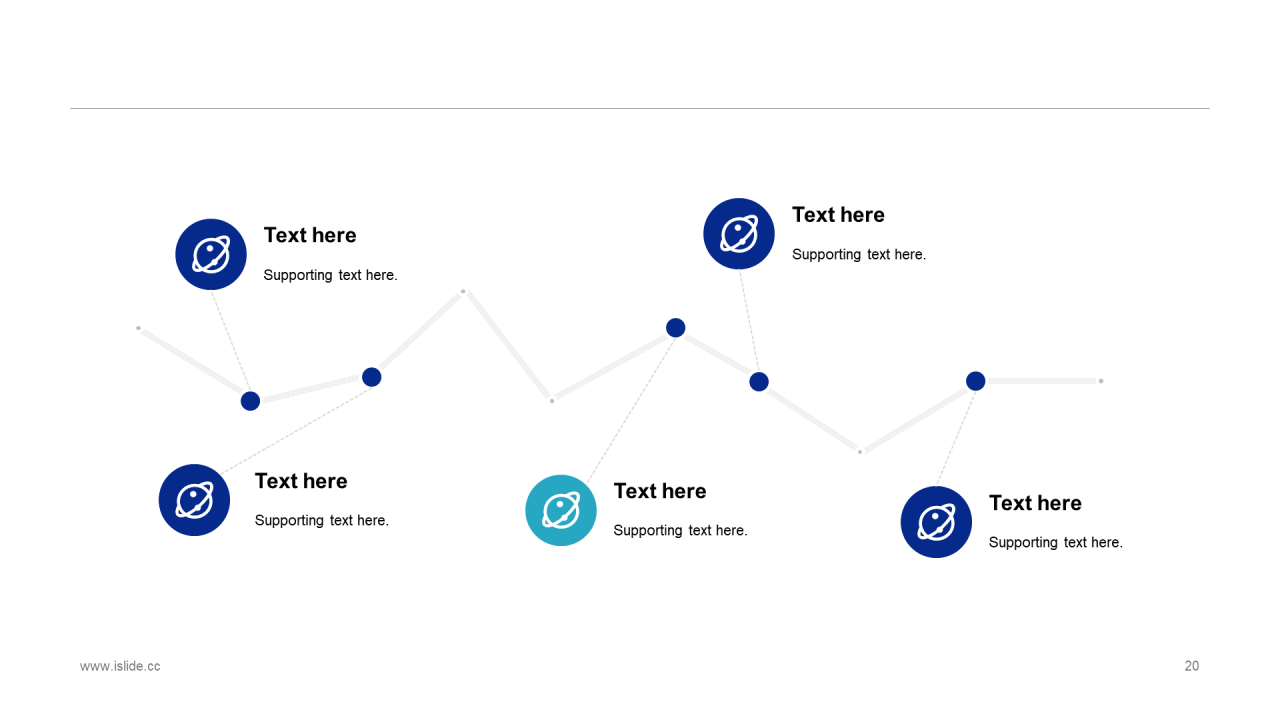 Text here

Supporting text here.

Text here

Supporting text here.

Text here

Supporting text here.

Text here

Supporting text here.

Text here

Supporting text here.

www.islide.cc

20